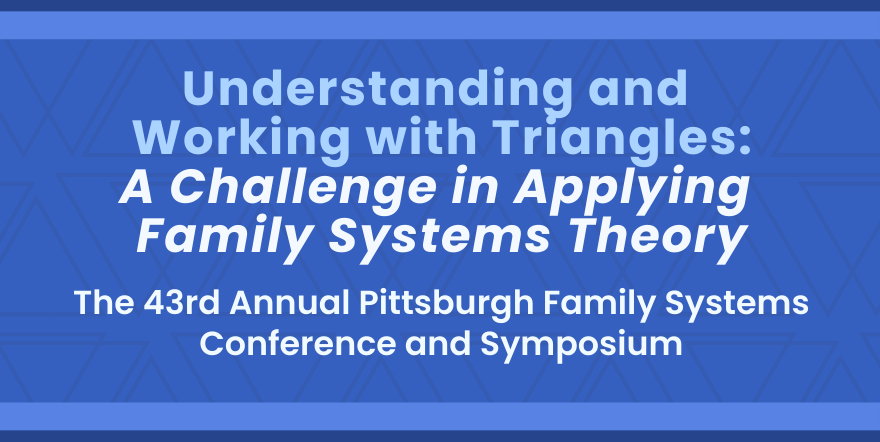 Understanding and Working with Triangles:
A Challenge in Applying Family Systems Theory

The 43rd Annual Pittsburgh Family Systems Conference and Symposium